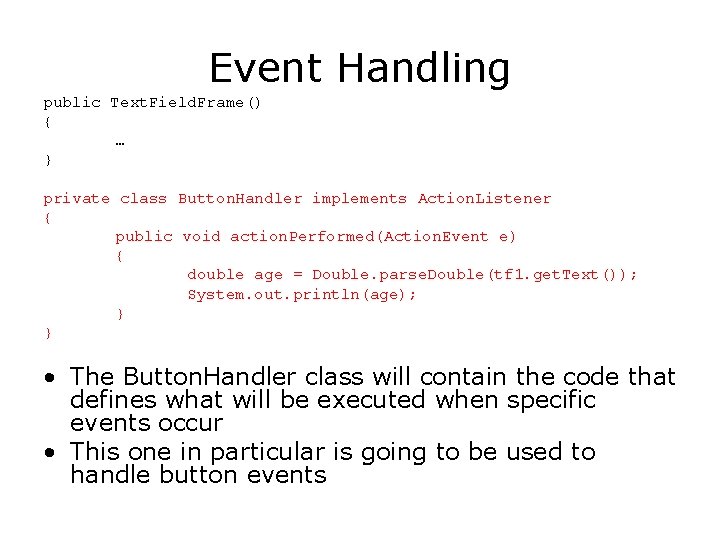 Event Handling

public TextFieldFrame()
{
	…
}

private class ButtonHandler implements ActionListener
{
	public void actionPerformed(ActionEvent e)
	{
		double age = Double.parseDouble(tf1.getText());
		System.out.println(age);
	}
}

• The ButtonHandler class will contain the code that defines what will be executed when specific events occur
• This one in particular is going to be used to handle button events